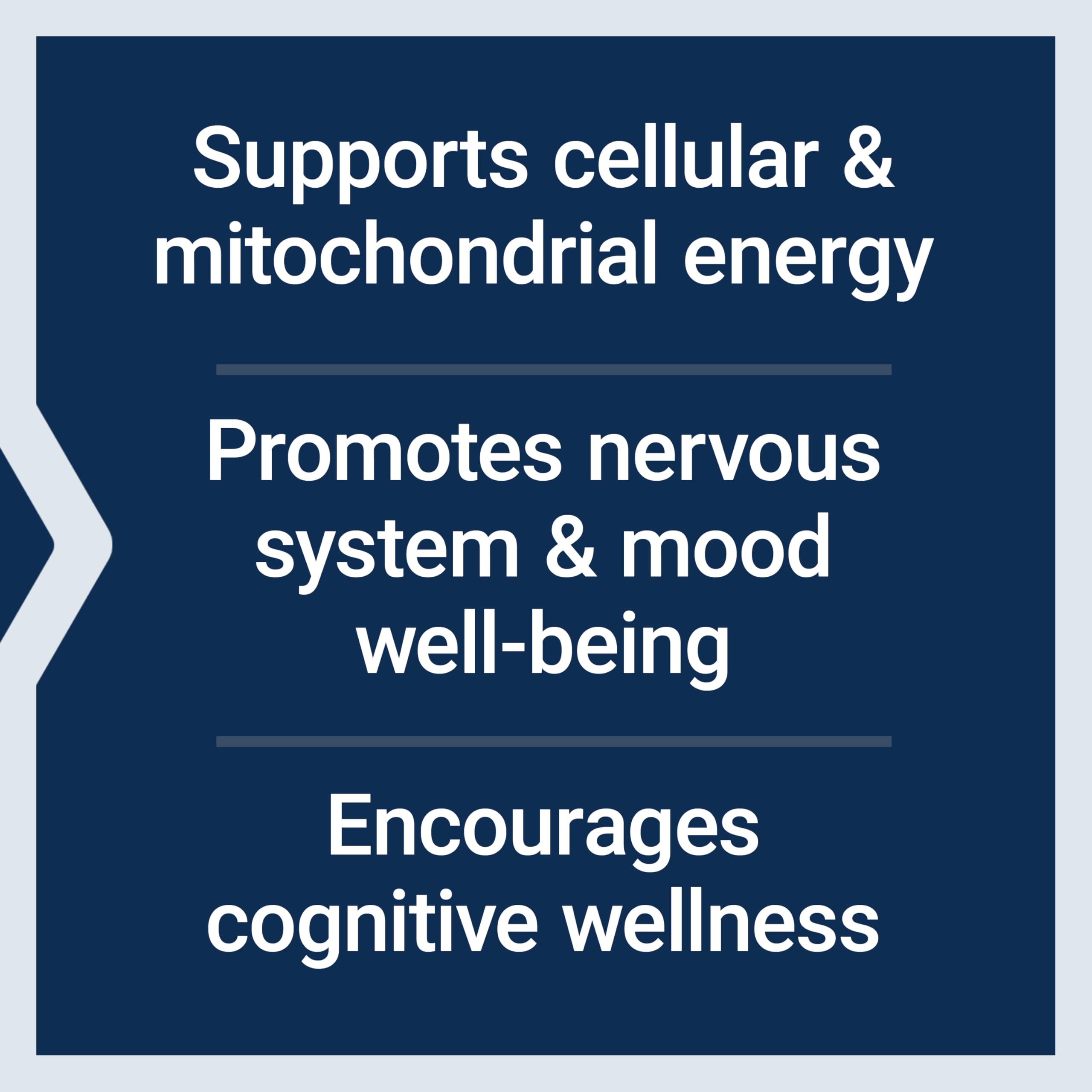 Supports cellular & mitochondrial energy

Promotes nervous system & mood well-being

Encourages cognitive wellness